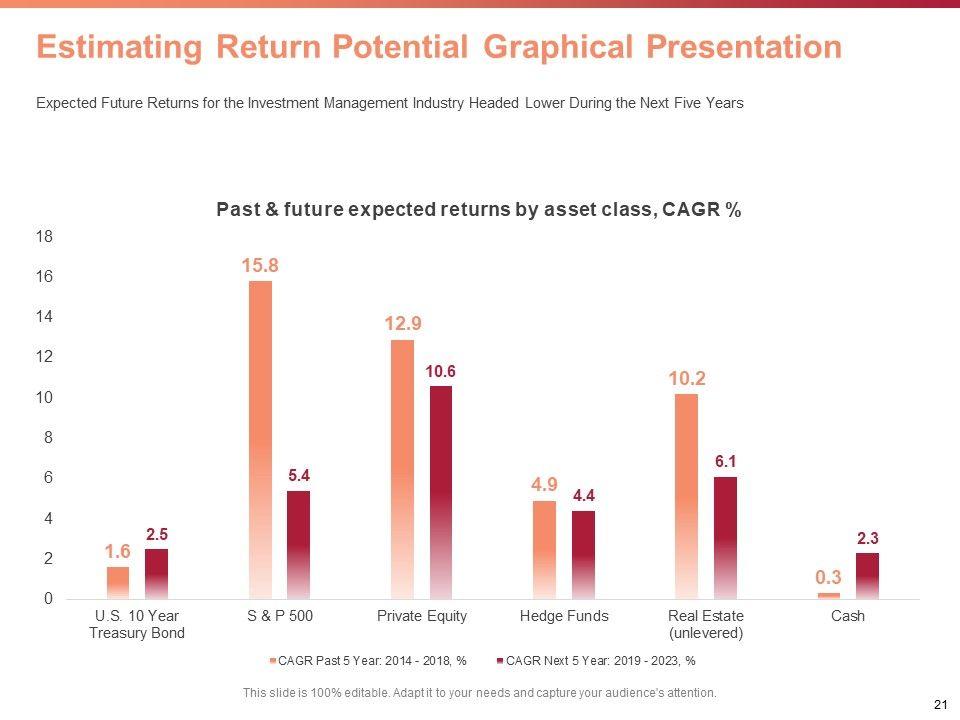 Estimating Return Potential Graphical Presentation

Expected Future Returns for the Investment Management Industry Headed Lower During the Next Five Years

Past & future expected returns by asset class, CAGR %

18
16
14
12
10
8
6
4
2
0

1.6
2.5
15.8
5.4
12.9
10.6
4.9
4.4
10.2
6.1
0.3
2.3

U.S. 10 Year Treasury Bond
S & P 500
Private Equity
Hedge Funds
Real Estate (unlevered)
Cash

CAGR Past 5 Year: 2014 - 2018, %
CAGR Next 5 Year: 2019 - 2023, %

This slide is 100% editable. Adapt it to your needs and capture your audience's attention.

21